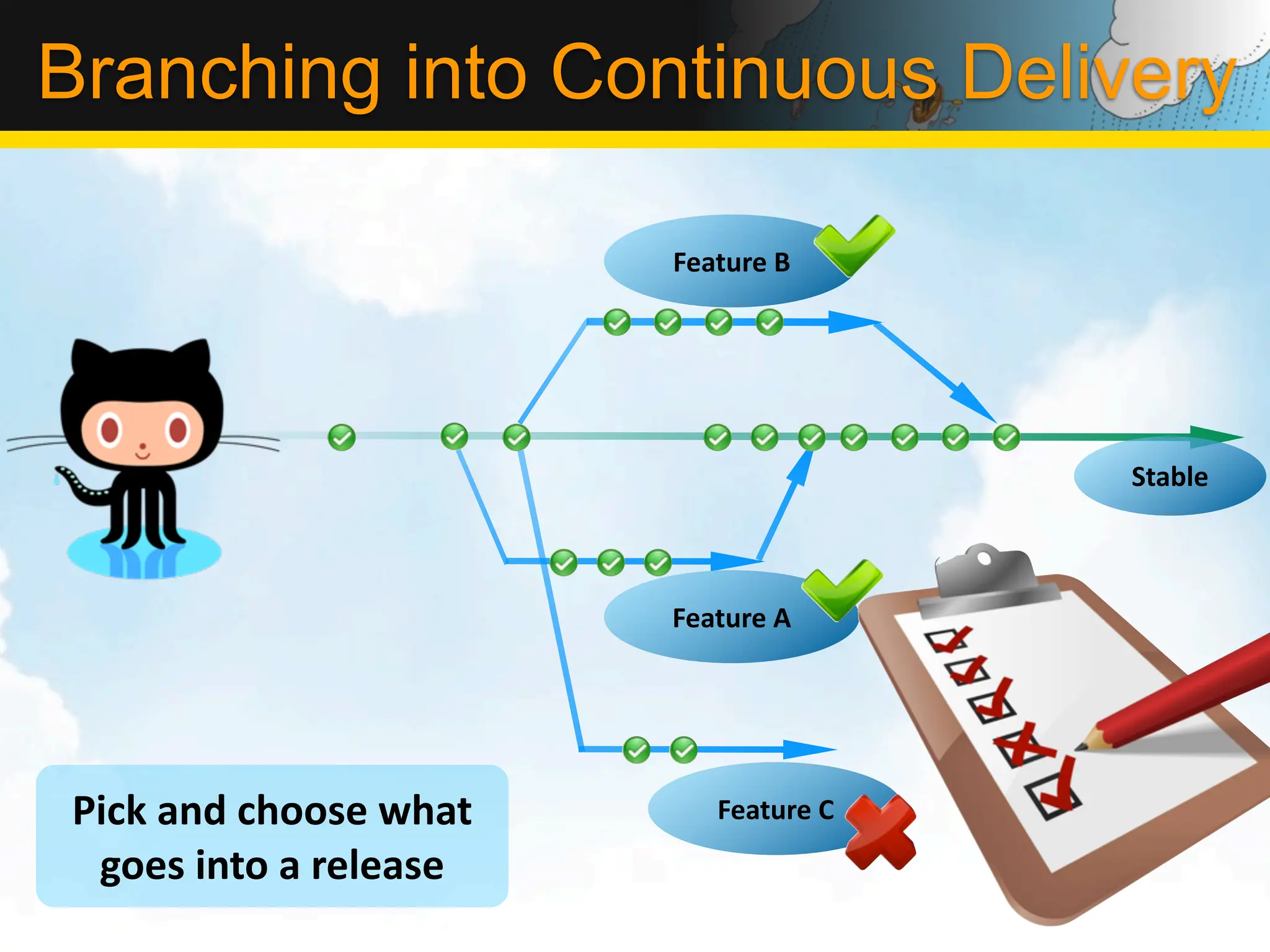 Branching into Continuous Delivery

Feature B

Stable

Feature A

Feature C

Pick and choose what goes into a release